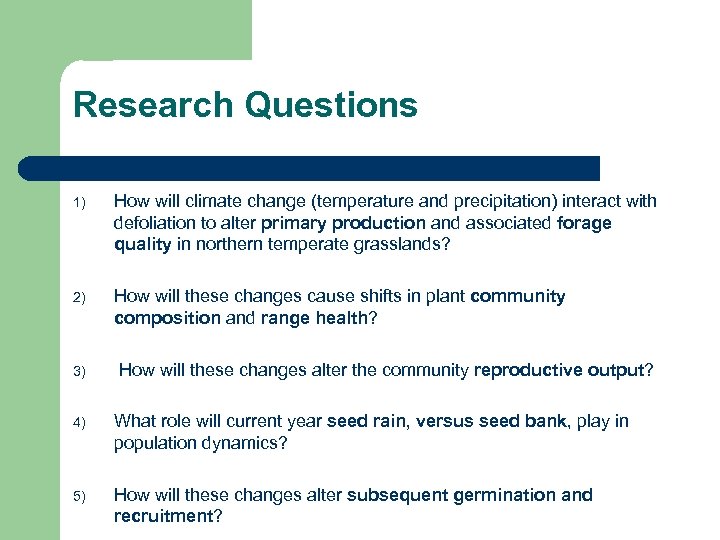 Research Questions

1) How will climate change (temperature and precipitation) interact with defoliation to alter primary production and associated forage quality in northern temperate grasslands?

2) How will these changes cause shifts in plant community composition and range health?

3) How will these changes alter the community reproductive output?

4) What role will current year seed rain, versus seed bank, play in population dynamics?

5) How will these changes alter subsequent germination and recruitment?